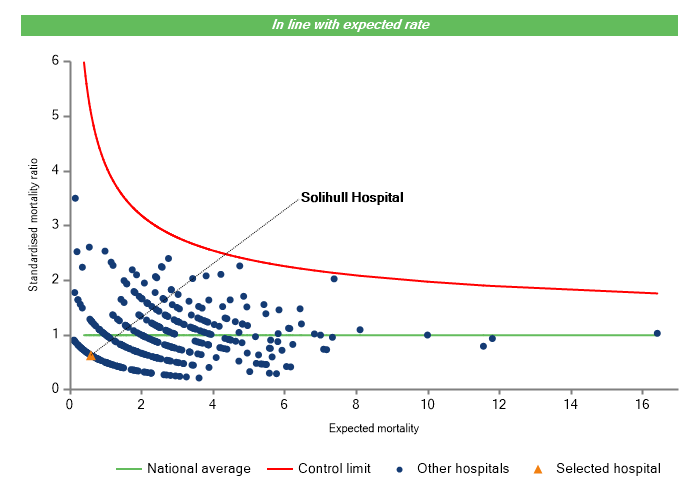 In line with expected rate

Standardised mortality ratio

6
5
4
3
2
1
0

Solihull Hospital

0
2
4
6
8
10
12
14
16

Expected mortality

National average
Control limit
Other hospitals
Selected hospital